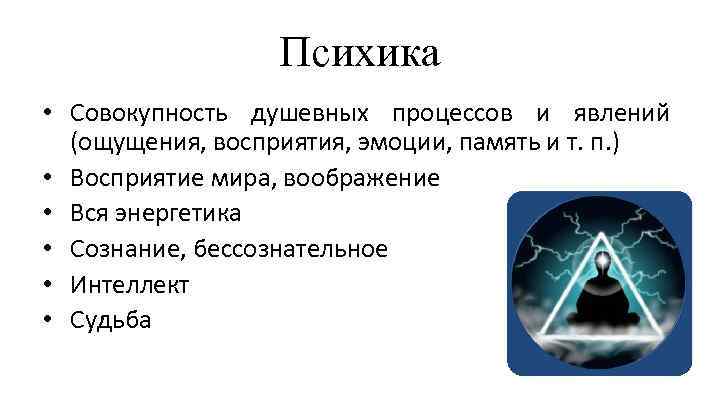 Психика

• Совокупность душевных процессов и явлений (ощущения, восприятия, эмоции, память и т. п.)
• Восприятие мира, воображение
• Вся энергетика
• Сознание, бессознательное
• Интеллект
• Судьба